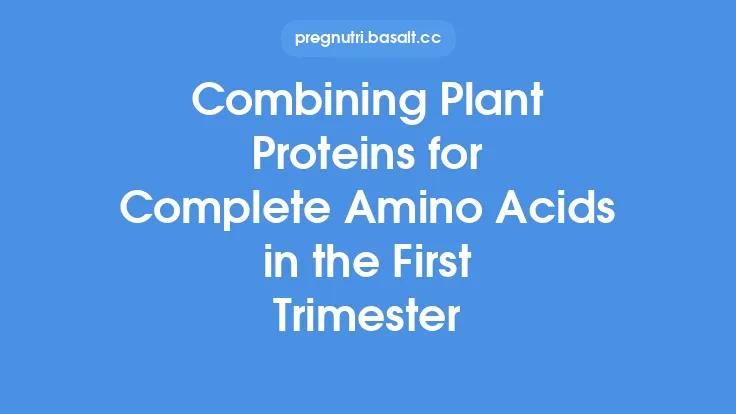 pregnutri.basalt.cc

Combining Plant Proteins for Complete Amino Acids in the First Trimester